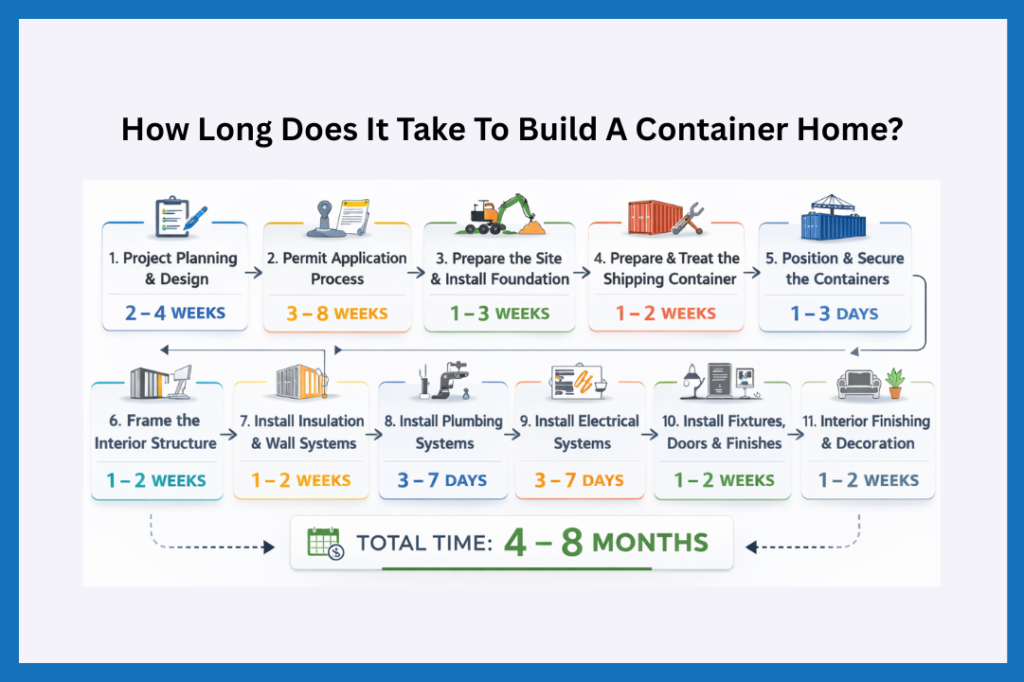 How Long Does It Take To Build A Container Home?

1. Project Planning & Design
2 – 4 WEEKS

2. Permit Application Process
3 – 8 WEEKS

3. Prepare the Site & Install Foundation
1 – 3 WEEKS

4. Prepare & Treat the Shipping Container
1 – 2 WEEKS

5. Position & Secure the Containers
1 – 3 DAYS

6. Frame the Interior Structure
1 – 2 WEEKS

7. Install Insulation & Wall Systems
1 – 2 WEEKS

8. Install Plumbing Systems
3 – 7 DAYS

9. Install Electrical Systems
3 – 7 DAYS

10. Install Fixtures, Doors & Finishes
1 – 2 WEEKS

11. Interior Finishing & Decoration
1 – 2 WEEKS

TOTAL TIME: 4 – 8 MONTHS